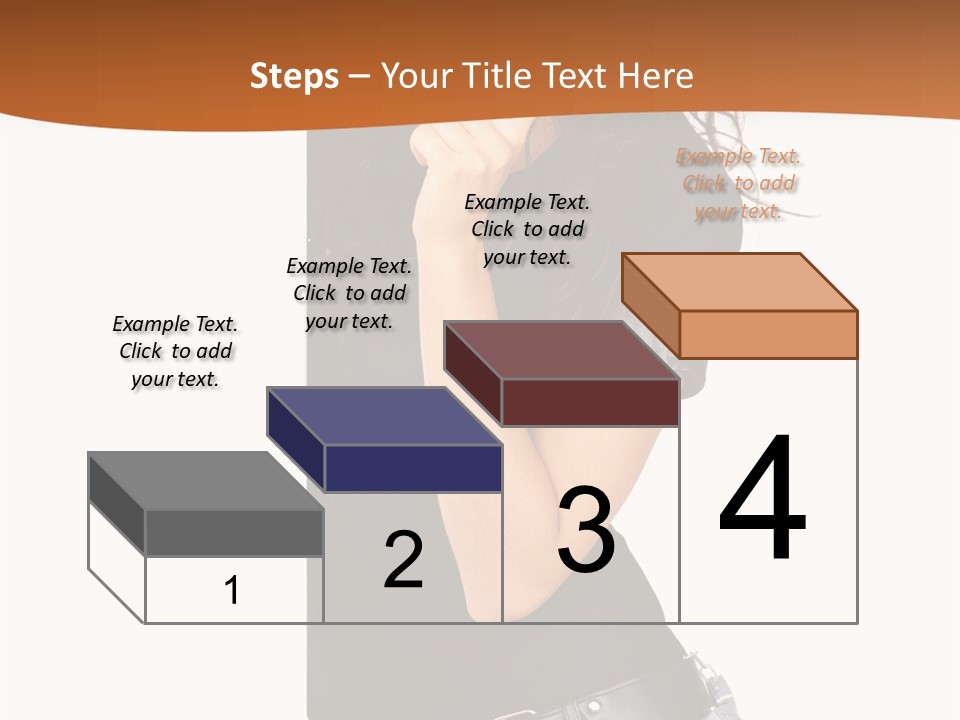 Steps – Your Title Text Here

Example Text. Click to add your text.

Example Text. Click to add your text.

Example Text. Click to add your text.

Example Text. Click to add your text.

1

2

3

4